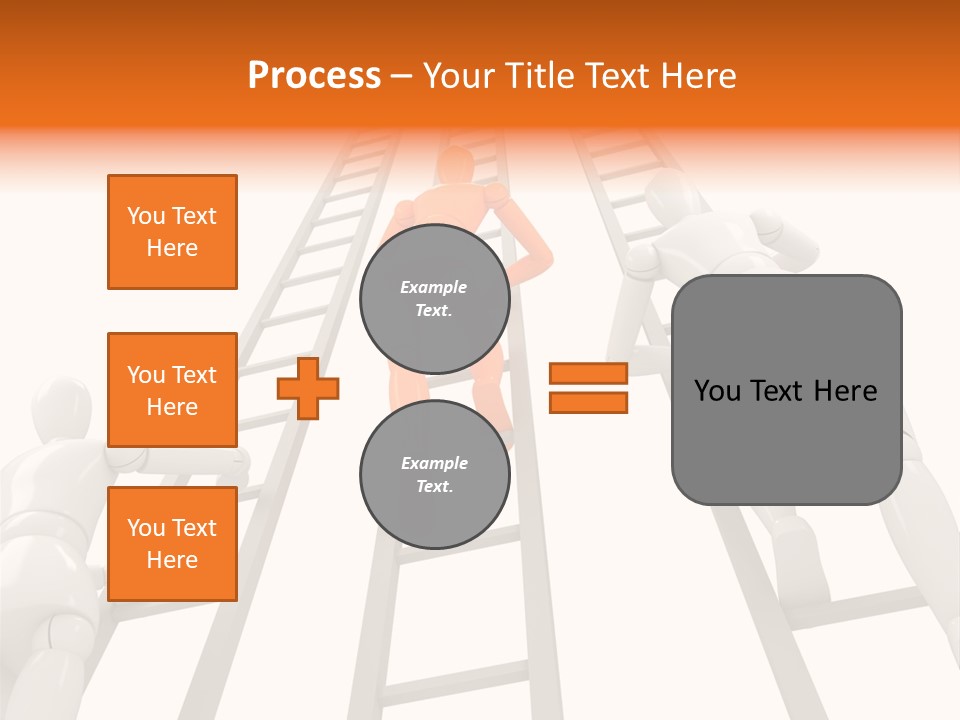 Process – Your Title Text Here

You Text Here

You Text Here

You Text Here

Example Text.

Example Text.

You Text Here